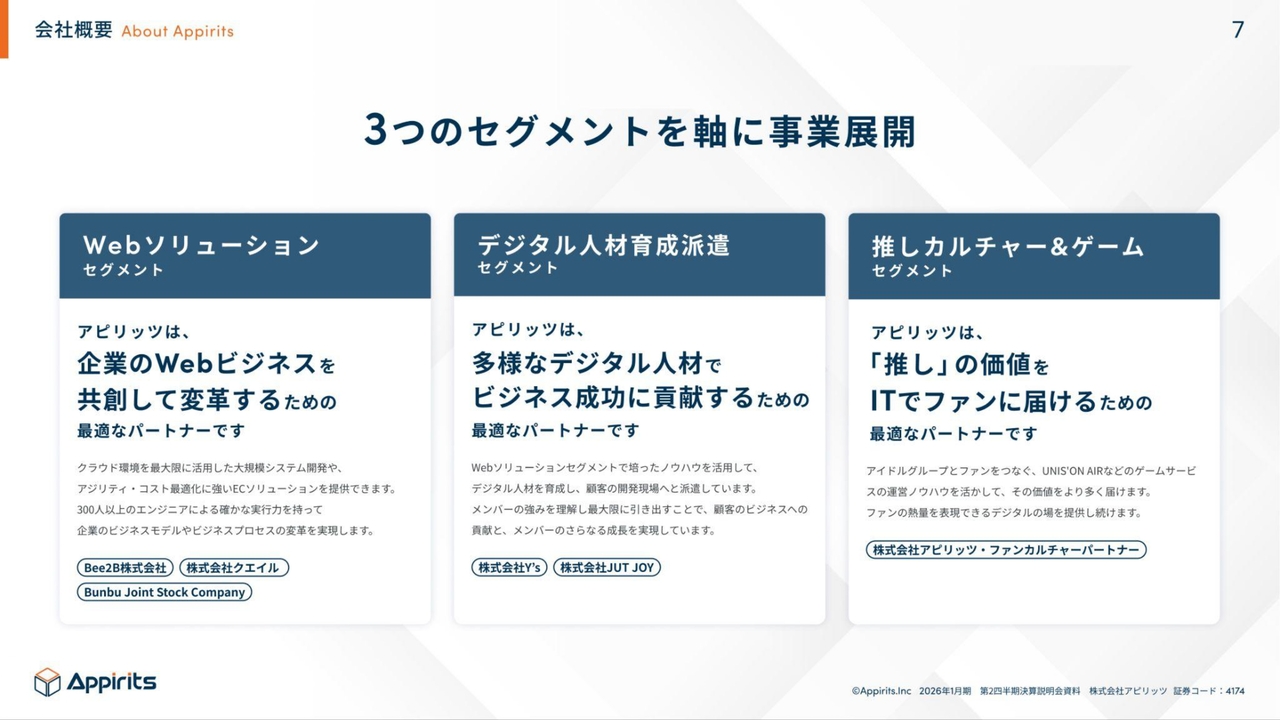 会社概要 About Appirits

7

3つのセグメントを軸に事業展開

Webソリューション
セグメント

アピリッツは、
企業のWebビジネスを
共創して変革するための
最適なパートナーです

クラウド環境を最大限に活用した大規模システム開発や、アジリティ・コスト最適化に強いECソリューションを提供できます。300人以上のエンジニアによる確かな実行力を持って企業のビジネスモデルやビジネスプロセスの変革を実現します。

Bee2B株式会社
株式会社クエイル
Bunbu Joint Stock Company

デジタル人材育成派遣
セグメント

アピリッツは、
多様なデジタル人材で
ビジネス成功に貢献するための
最適なパートナーです

Webソリューションセグメントで培ったノウハウを活用して、デジタル人材を育成し、顧客の開発現場へと派遣しています。メンバーの強みを理解し最大限に引き出すことで、顧客のビジネスへの貢献と、メンバーのさらなる成長を実現しています。

株式会社Y's
株式会社JUT JOY

推しカルチャー&ゲーム
セグメント

アピリッツは、
「推し」の価値を
ITでファンに届けるための
最適なパートナーです

アイドルグループとファンをつなぐ、UNIS'ON AIRなどのゲームサービスの運営ノウハウを活かして、その価値をより多く届けます。ファンの熱量を表現できるデジタルの場を提供し続けます。

株式会社アピリッツ・ファンカルチャーパートナー

Appirits

©Appirits.Inc 2026年1月期 第2四半期決算説明会資料 株式会社アピリッツ 証券コード：4174